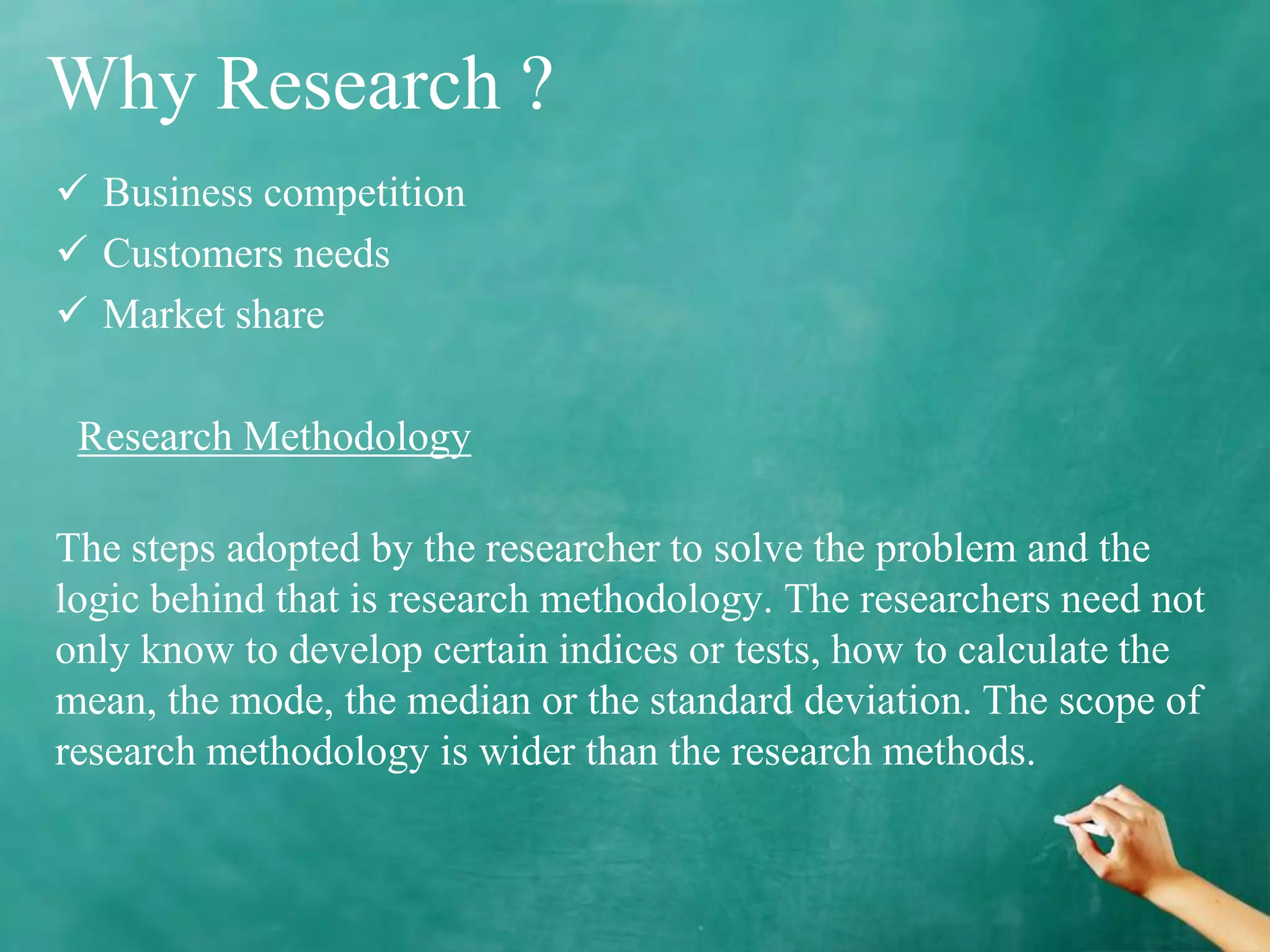 Why Research ?

✓ Business competition
✓ Customers needs
✓ Market share

Research Methodology

The steps adopted by the researcher to solve the problem and the logic behind that is research methodology. The researchers need not only know to develop certain indices or tests, how to calculate the mean, the mode, the median or the standard deviation. The scope of research methodology is wider than the research methods.